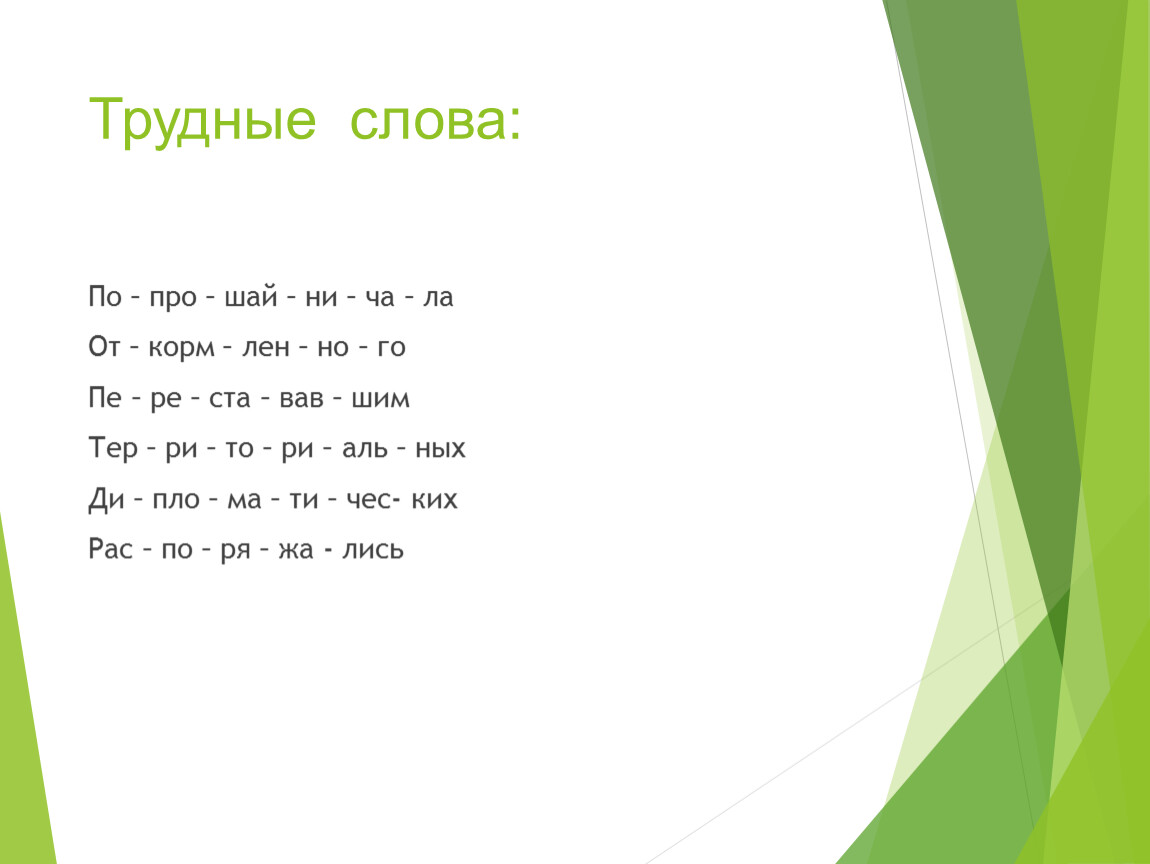 Трудные слова:

По – про – шай – ни – ча – ла

От – корм – лен – но – го

Пе – ре – ста – вав – шим

Тер – ри – то – ри – аль – ных

Ди – пло – ма – ти – чес- ких

Рас – по – ря – жа - лись